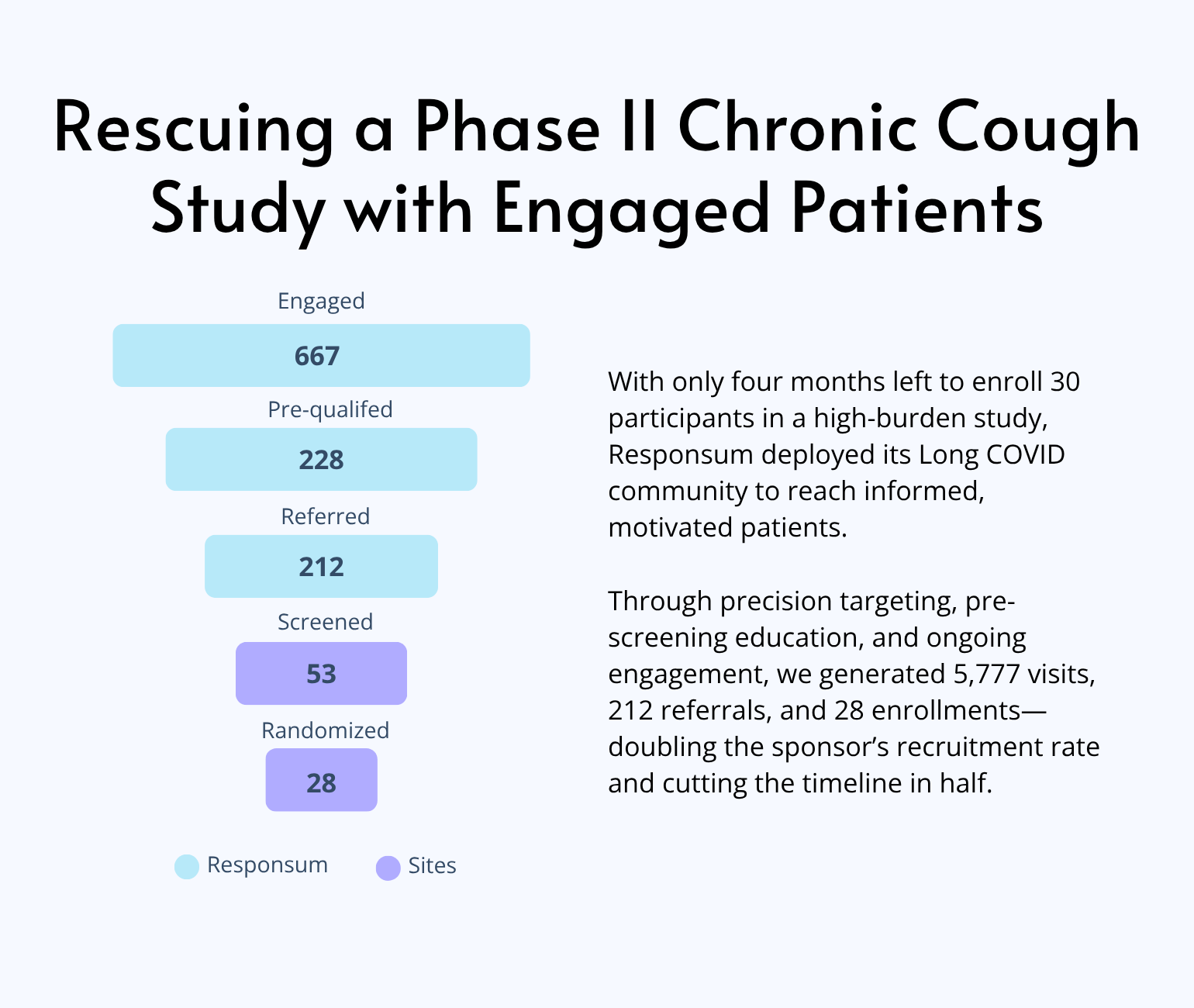 Rescuing a Phase II Chronic Cough Study with Engaged Patients

Engaged
667
Pre-qualifed
228
Referred
212
Screened
53
Randomized
28

Responsum
Sites

With only four months left to enroll 30 participants in a high-burden study, Responsum deployed its Long COVID community to reach informed, motivated patients.

Through precision targeting, pre-screening education, and ongoing engagement, we generated 5,777 visits, 212 referrals, and 28 enrollments—doubling the sponsor's recruitment rate and cutting the timeline in half.